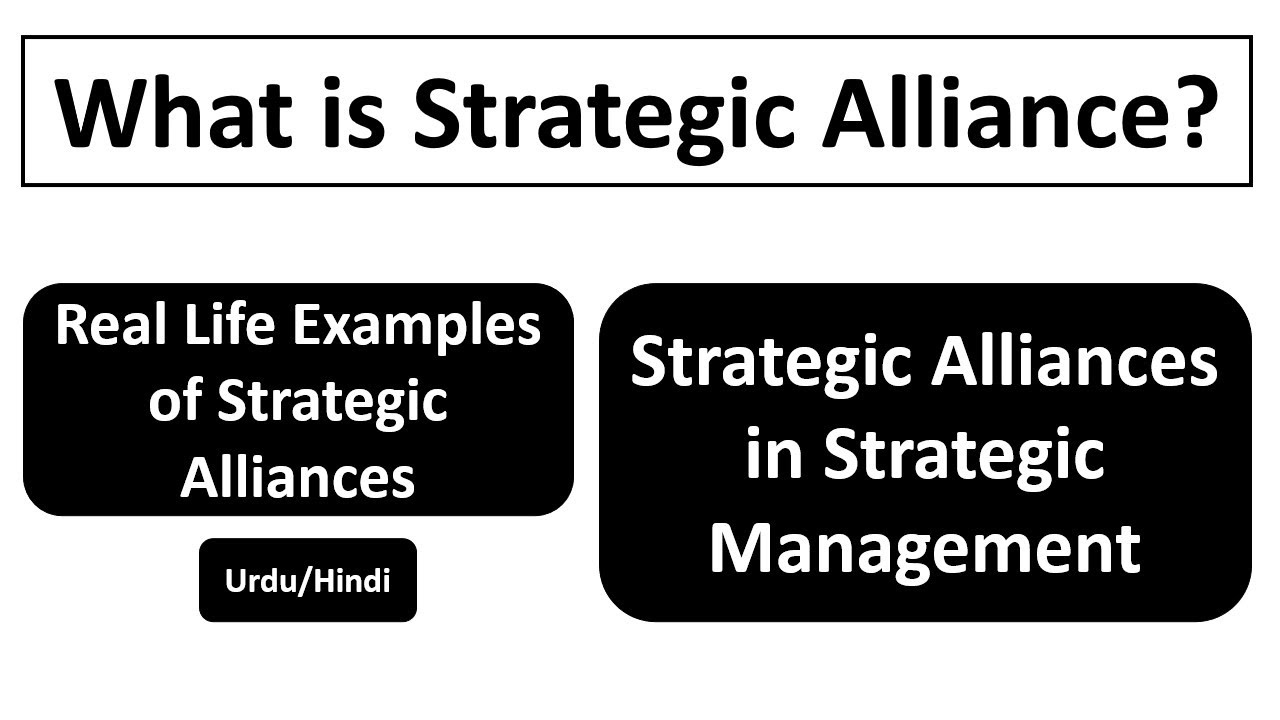 What is Strategic Alliance?

Real Life Examples of Strategic Alliances

Urdu/Hindi

Strategic Alliances in Strategic Management